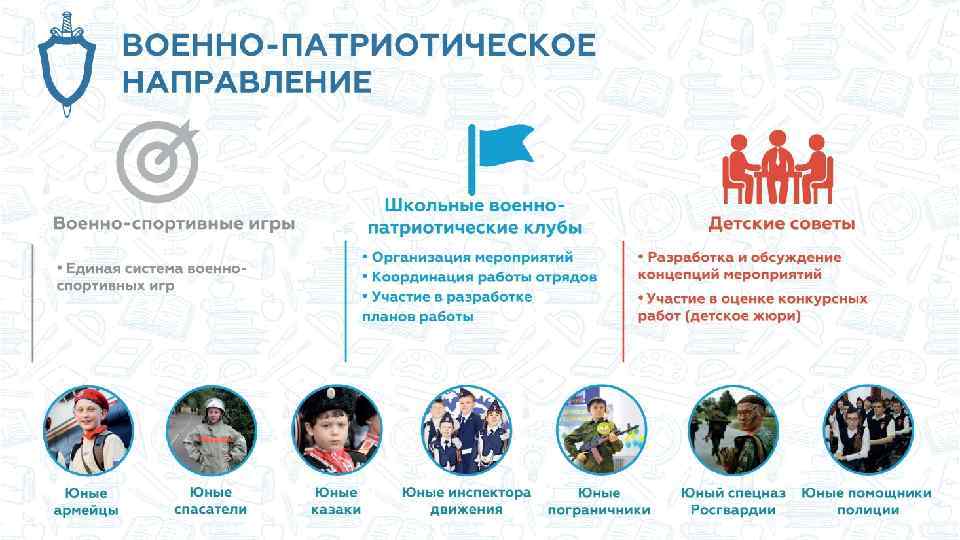 ВОЕННО-ПАТРИОТИЧЕСКОЕ НАПРАВЛЕНИЕ

Военно-спортивные игры

• Единая система военно-спортивных игр

Школьные военно-патриотические клубы

• Организация мероприятий
• Координация работы отрядов
• Участие в разработке планов работы

Детские советы

• Разработка и обсуждение концепций мероприятий
• Участие в оценке конкурсных работ (детское жюри)

Юные армейцы

Юные спасатели

Юные казаки

Юные инспектора движения

Юные пограничники

Юный спецназ Росгвардии

Юные помощники полиции